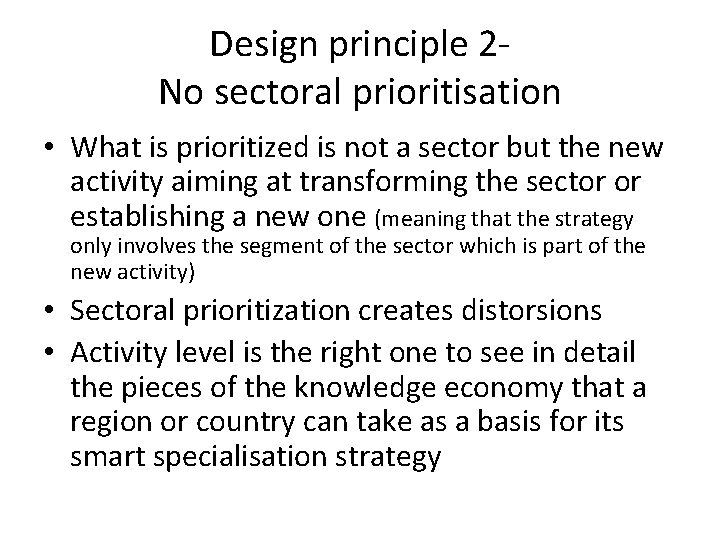 Design principle 2-
No sectoral prioritisation

• What is prioritized is not a sector but the new activity aiming at transforming the sector or establishing a new one (meaning that the strategy only involves the segment of the sector which is part of the new activity)
• Sectoral prioritization creates distorsions
• Activity level is the right one to see in detail the pieces of the knowledge economy that a region or country can take as a basis for its smart specialisation strategy